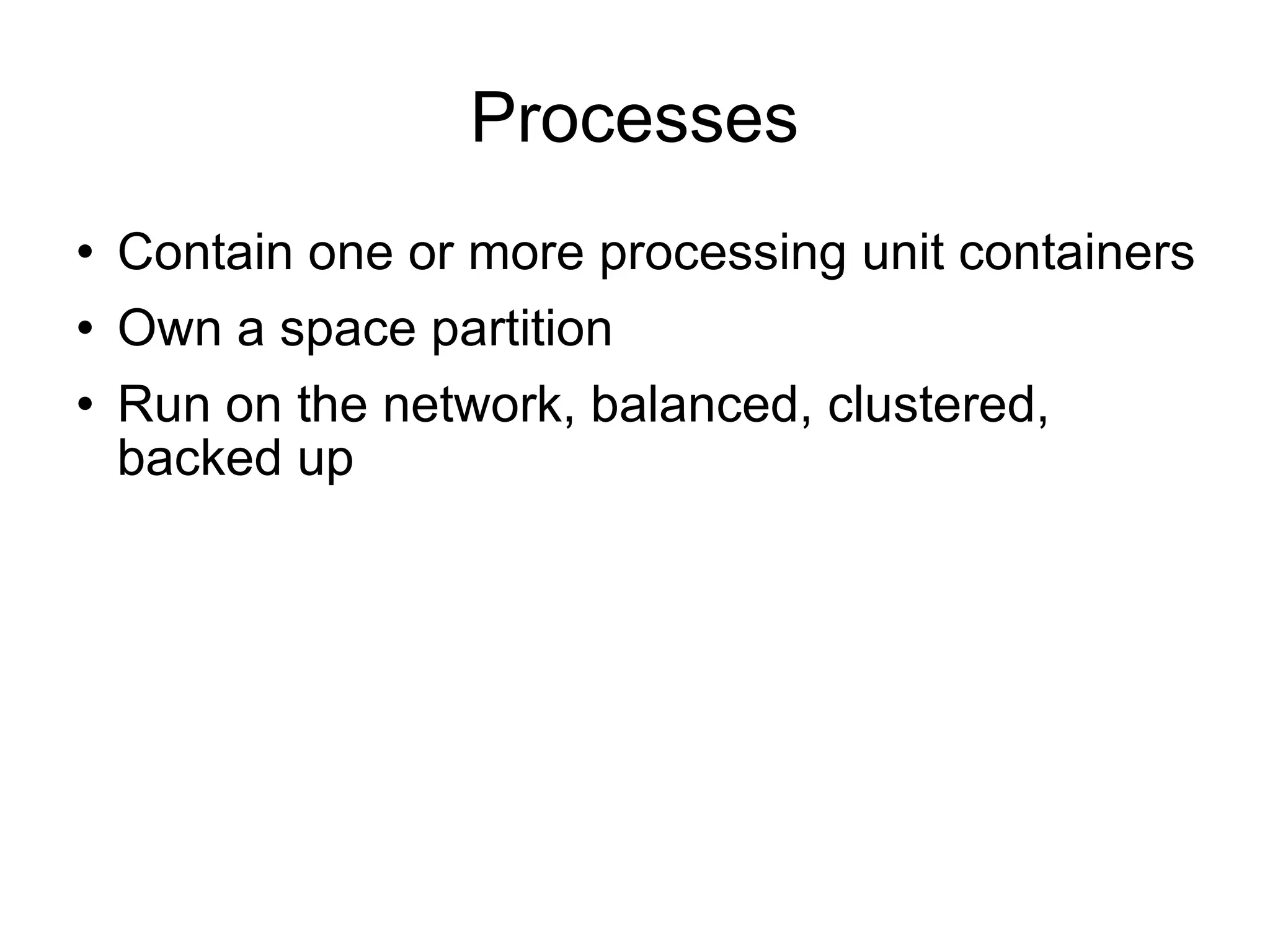 Processes

• Contain one or more processing unit containers
• Own a space partition
• Run on the network, balanced, clustered, backed up